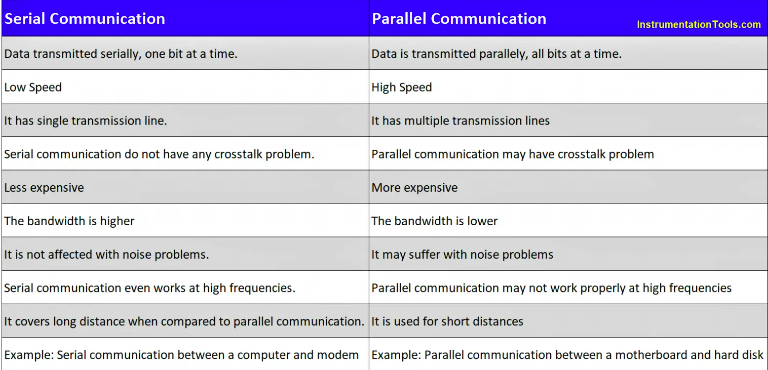 | Serial Communication | Parallel Communication InstrumentationTools.com |
|---|---|
| Data transmitted serially, one bit at a time. | Data is transmitted parallely, all bits at a time. |
| Low Speed | High Speed |
| It has single transmission line. | It has multiple transmission lines |
| Serial communication do not have any crosstalk problem. | Parallel communication may have crosstalk problem |
| Less expensive | More expensive |
| The bandwidth is higher | The bandwidth is lower |
| It is not affected with noise problems. | It may suffer with noise problems |
| Serial communication even works at high frequencies. | Parallel communication may not work properly at high frequencies |
| It covers long distance when compared to parallel communication. | It is used for short distances |
| Example: Serial communication between a computer and modem | Example: Parallel communication between a motherboard and hard disk |